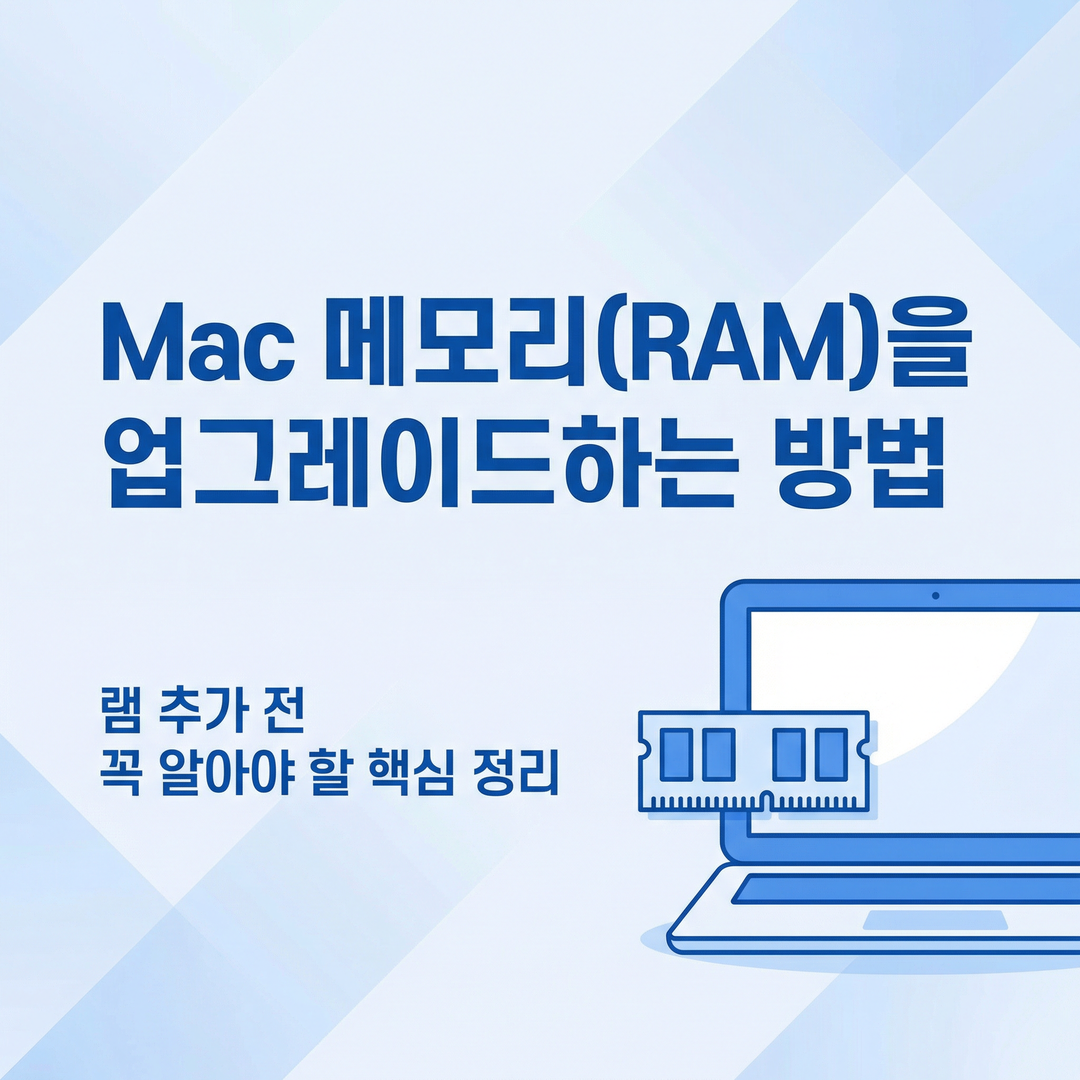 Mac 메모리(RAM)을 업그레이드하는 방법

램 추가 전
꼭 알아야 할 핵심 정리